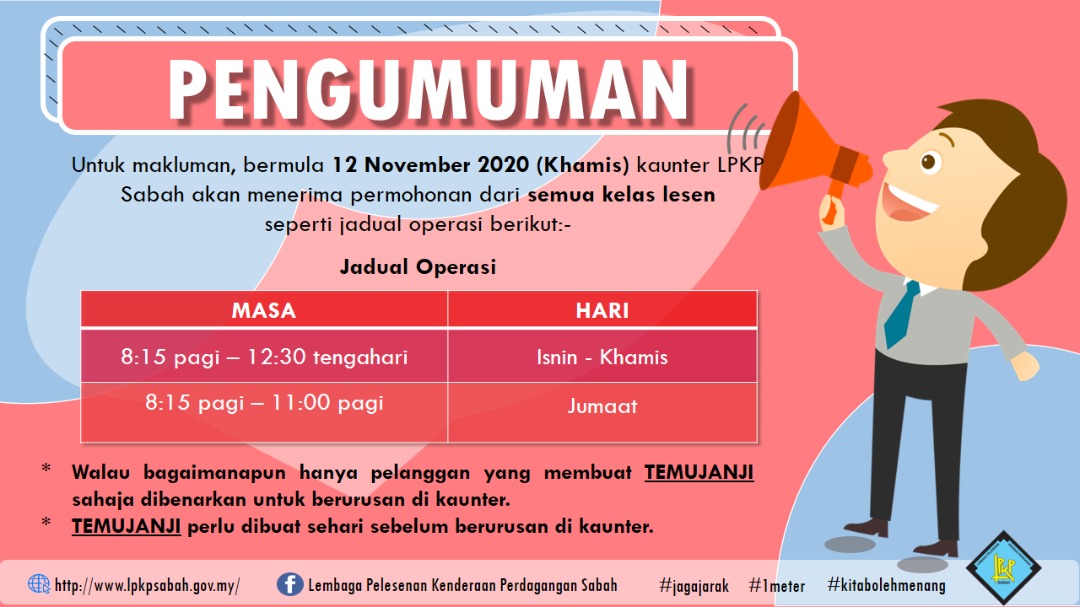 PENGUMUMAN

Untuk makluman, bermula 12 November 2020 (Khamis) kaunter LPKP Sabah akan menerima permohonan dari semua kelas lesen seperti jadual operasi berikut:-

Jadual Operasi

| MASA | HARI |
|---|---|
| 8:15 pagi – 12:30 tengahari | Isnin - Khamis |
| 8:15 pagi – 11:00 pagi | Jumaat |

* Walau bagaimanapun hanya pelanggan yang membuat TEMUJANJI sahaja dibenarkan untuk berurusan di kaunter.
* TEMUJANJI perlu dibuat sehari sebelum berurusan di kaunter.

http://www.lpkpsabah.gov.my/ Lembaga Pelesenan Kenderaan Perdagangan Sabah #jagajarak #1meter #kitabolehmenang

LPKP SABAH